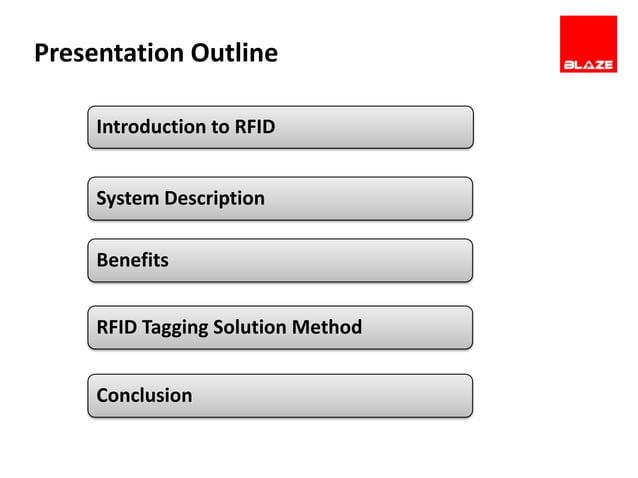 Presentation Outline

BLAZE

Introduction to RFID

System Description

Benefits

RFID Tagging Solution Method

Conclusion